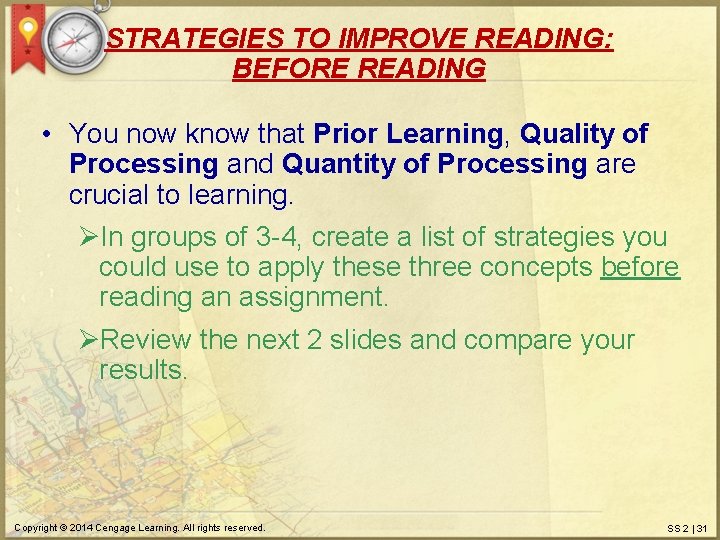 STRATEGIES TO IMPROVE READING: BEFORE READING

• You now know that Prior Learning, Quality of Processing and Quantity of Processing are crucial to learning.

➢In groups of 3-4, create a list of strategies you could use to apply these three concepts before reading an assignment.

➢Review the next 2 slides and compare your results.

Copyright © 2014 Cengage Learning. All rights reserved.

SS 2 | 31